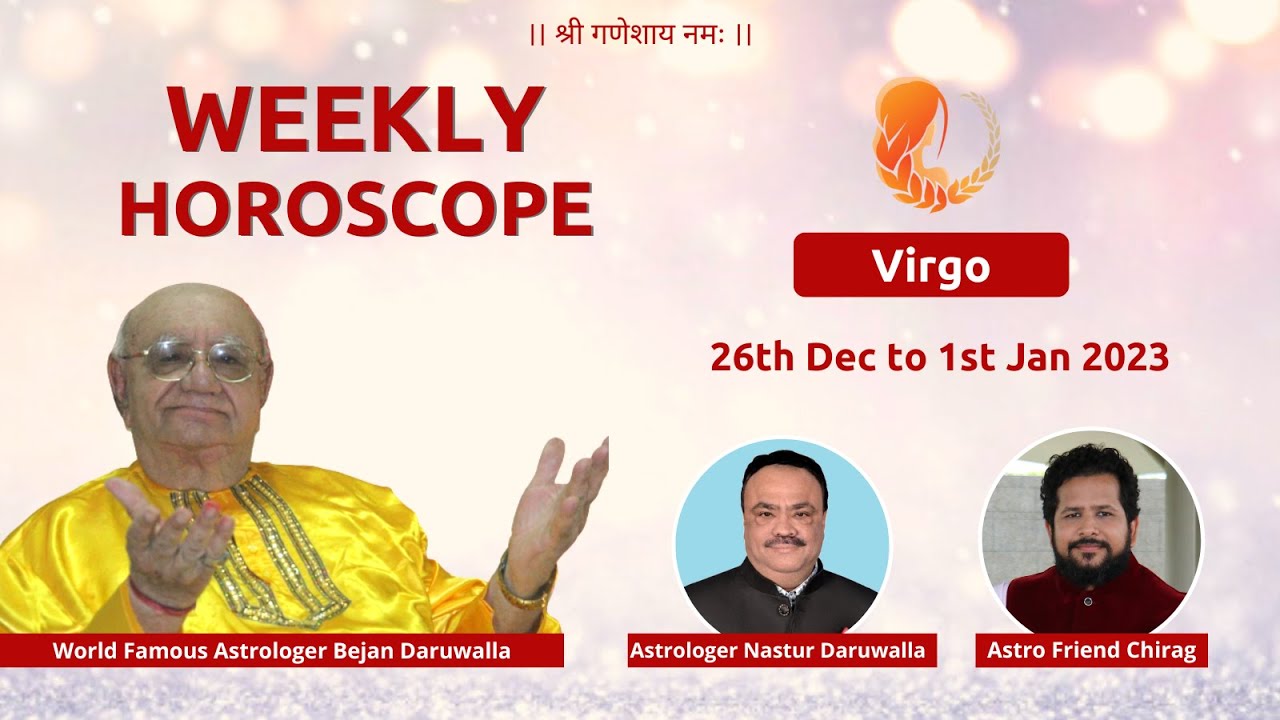 || श्री गणेशाय नमः ||

WEEKLY HOROSCOPE

Virgo

26th Dec to 1st Jan 2023

World Famous Astrologer Bejan Daruwalla

Astrologer Nastur Daruwalla

Astro Friend Chirag